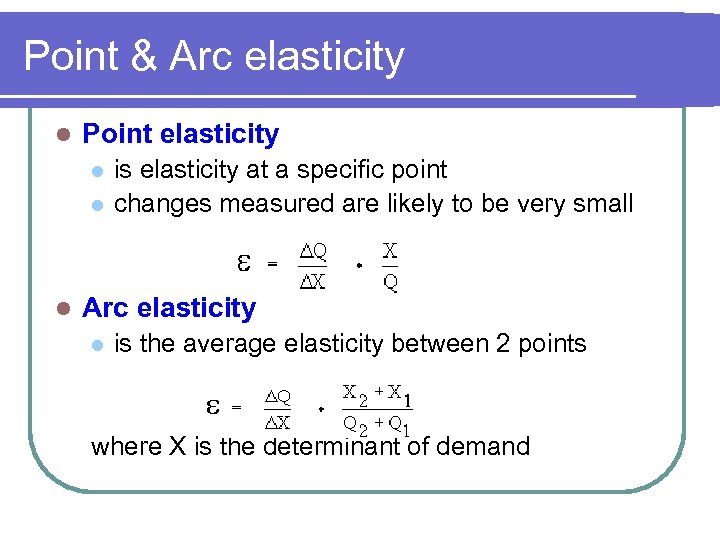 Point & Arc elasticity

Point elasticity

is elasticity at a specific point

changes measured are likely to be very small

$\varepsilon = \frac{\Delta Q}{\Delta X} \cdot \frac{X}{Q}$

Arc elasticity

is the average elasticity between 2 points

$\varepsilon = \frac{\Delta Q}{\Delta X} \cdot \frac{X_2 + X_1}{Q_2 + Q_1}$

where X is the determinant of demand